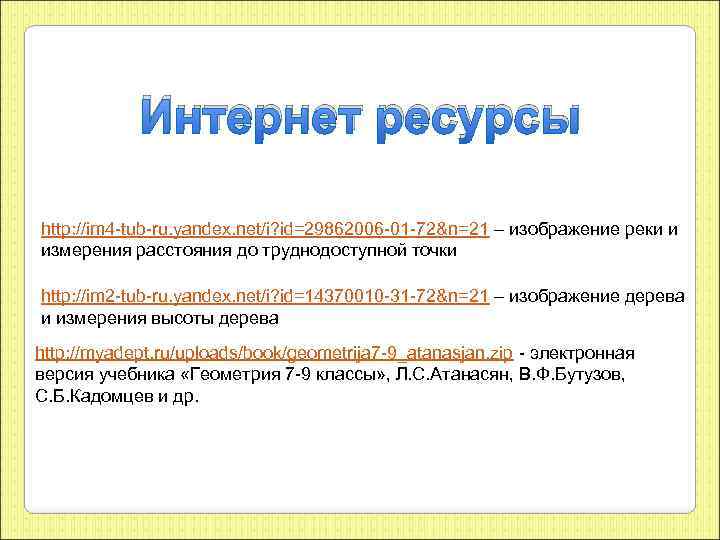 Интернет ресурсы

http://im4-tub-ru.yandex.net/i?id=29862006-01-72&n=21 – изображение реки и измерения расстояния до труднодоступной точки

http://im2-tub-ru.yandex.net/i?id=14370010-31-72&n=21 – изображение дерева и измерения высоты дерева

http://myadept.ru/uploads/book/geometrija7-9_atanasjan.zip - электронная версия учебника «Геометрия 7-9 классы», Л.С.Атанасян, В.Ф.Бутузов, С.Б.Кадомцев и др.